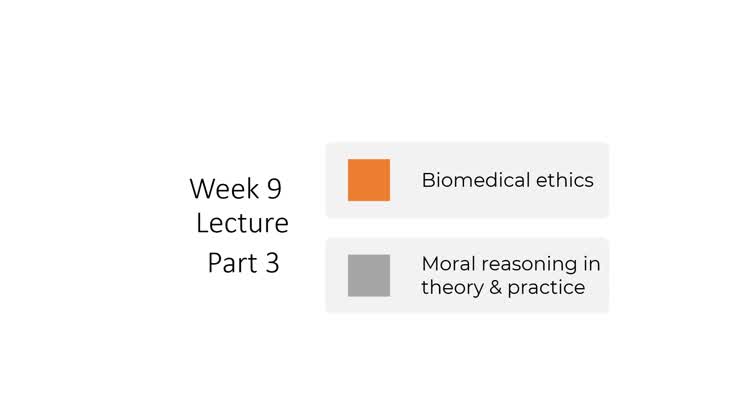 Week 9
Lecture
Part 3

Biomedical ethics

Moral reasoning in theory & practice